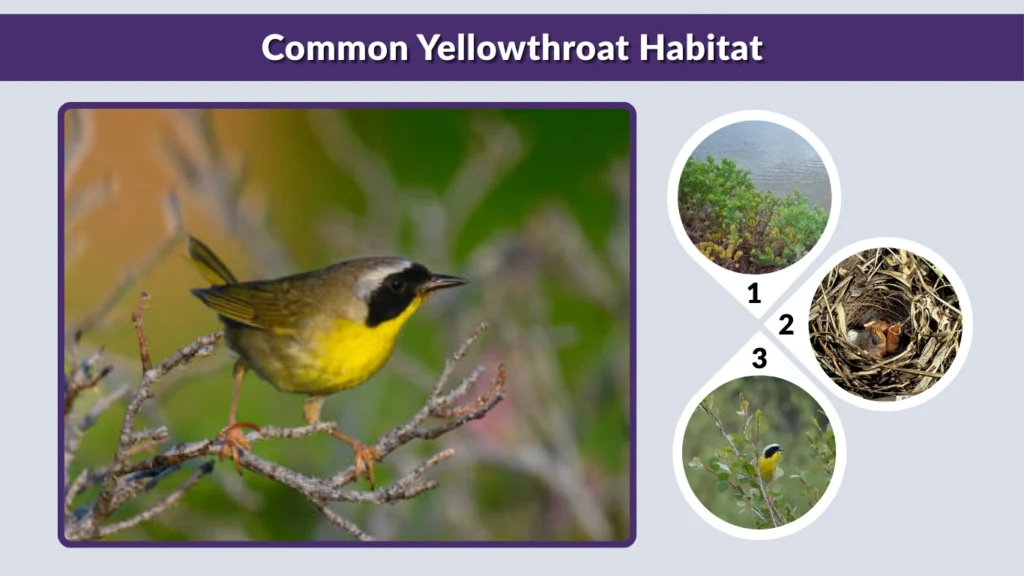 Common Yellowthroat Habitat

1

2

3